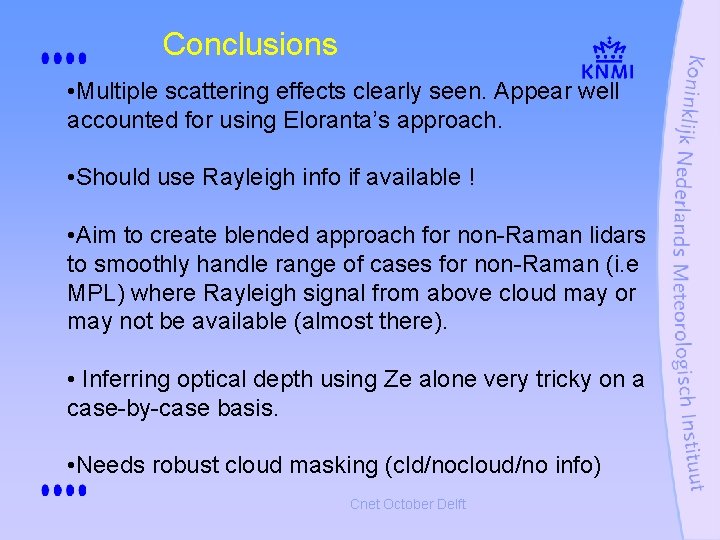 Conclusions

KNMI

•Multiple scattering effects clearly seen. Appear well accounted for using Eloranta's approach.

•Should use Rayleigh info if available !

•Aim to create blended approach for non-Raman lidars to smoothly handle range of cases for non-Raman (i.e MPL) where Rayleigh signal from above cloud may or may not be available (almost there).

• Inferring optical depth using Ze alone very tricky on a case-by-case basis.

•Needs robust cloud masking (cld/nocloud/no info)

Cnet October Delft

Koninklijk Nederlands Meteorologisch Instituut